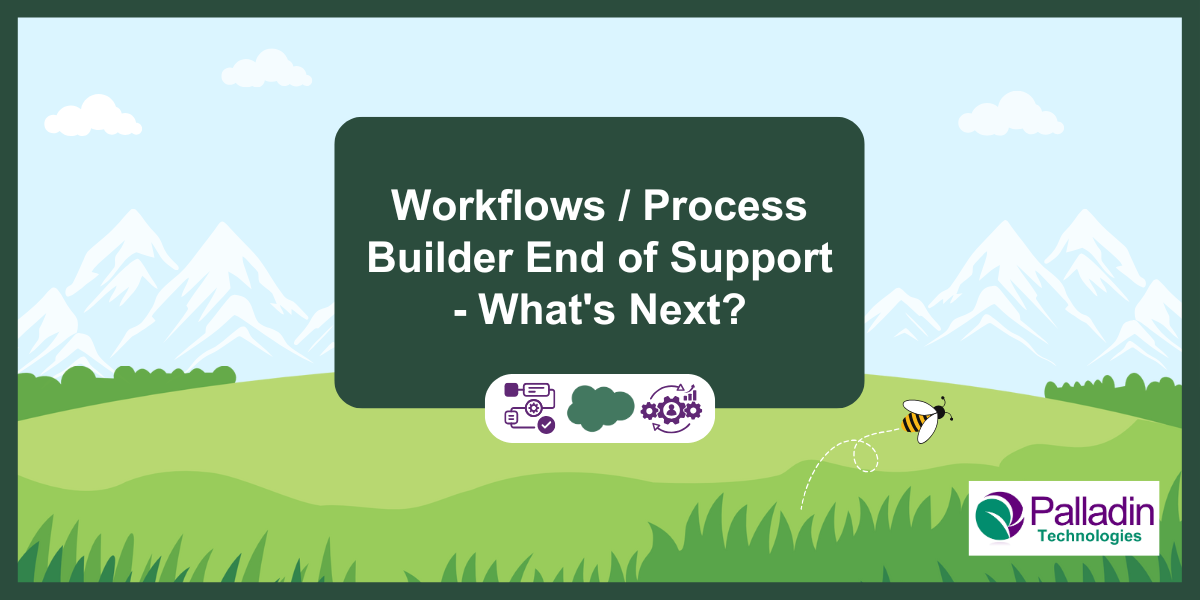 Workflows / Process Builder End of Support - What's Next?

Palladin
Technologies